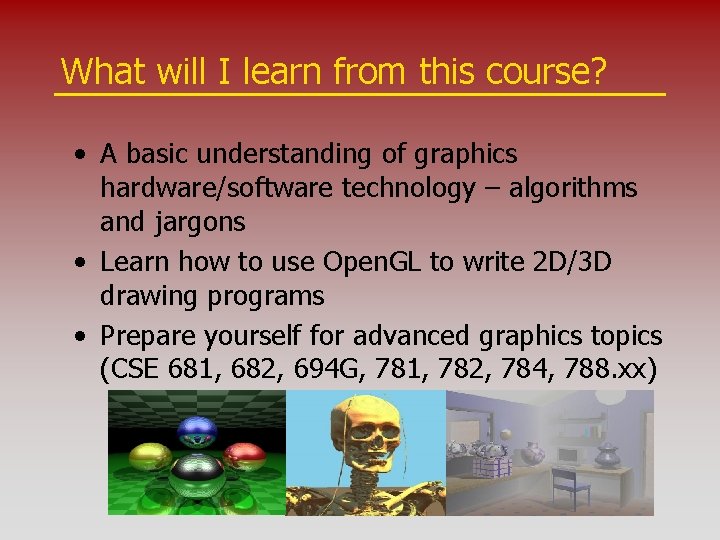 What will I learn from this course?

• A basic understanding of graphics hardware/software technology – algorithms and jargons
• Learn how to use OpenGL to write 2D/3D drawing programs
• Prepare yourself for advanced graphics topics (CSE 681, 682, 694G, 781, 782, 784, 788.xx)